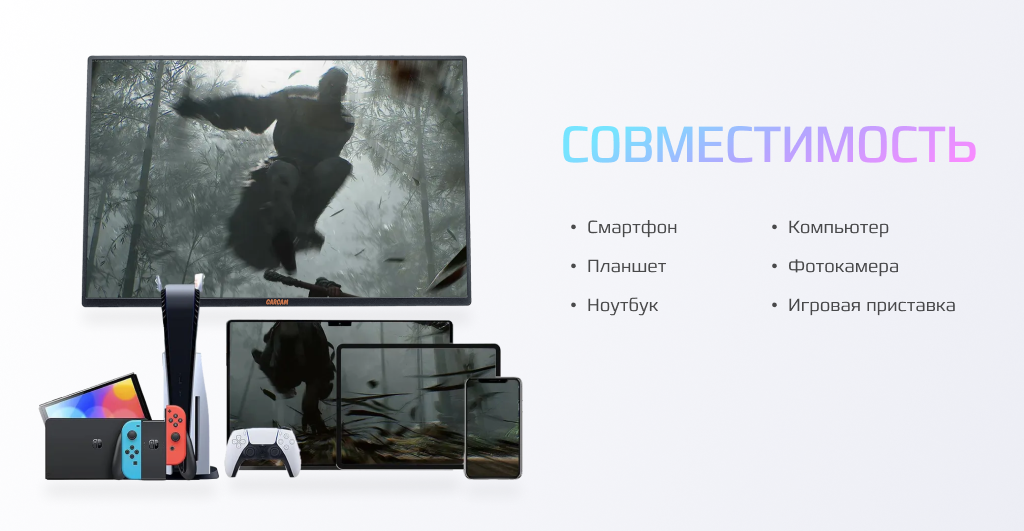 CARCAM

СОВМЕСТИМОСТЬ

• Смартфон
• Планшет
• Ноутбук

• Компьютер
• Фотокамера
• Игровая приставка